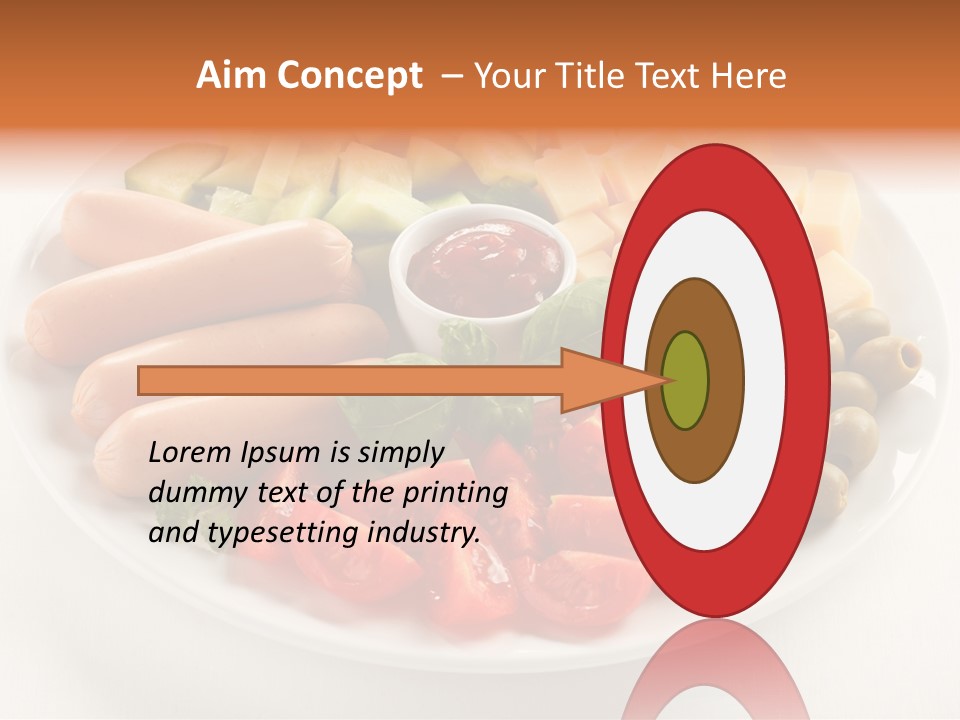 Aim Concept – Your Title Text Here

Lorem Ipsum is simply dummy text of the printing and typesetting industry.